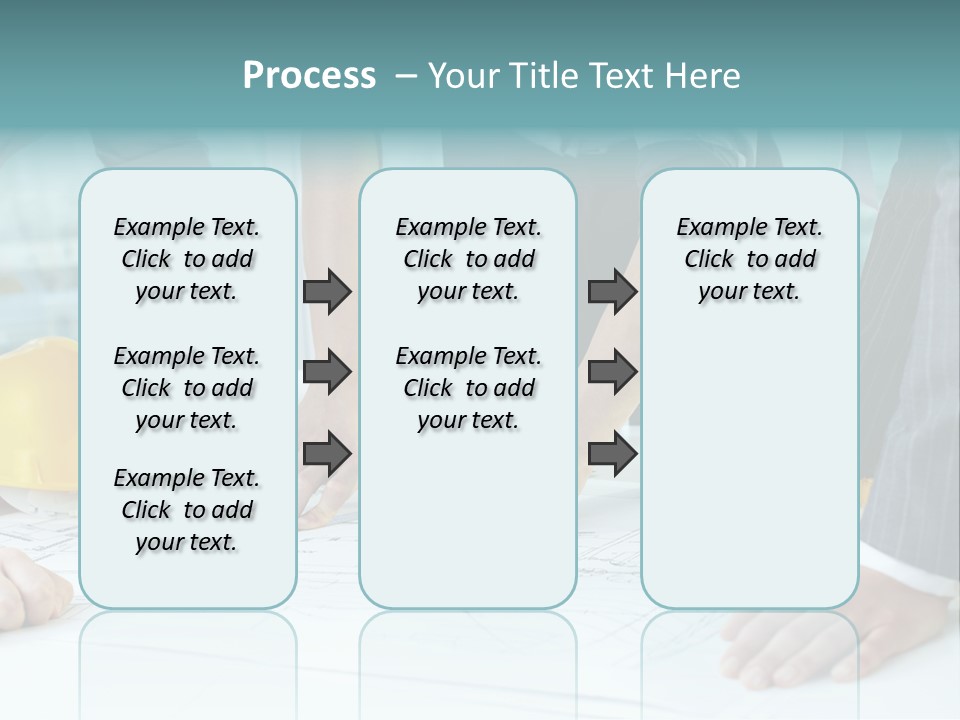 Process – Your Title Text Here

Example Text. Click to add your text.

Example Text. Click to add your text.

Example Text. Click to add your text.

Example Text. Click to add your text.

Example Text. Click to add your text.

Example Text. Click to add your text.